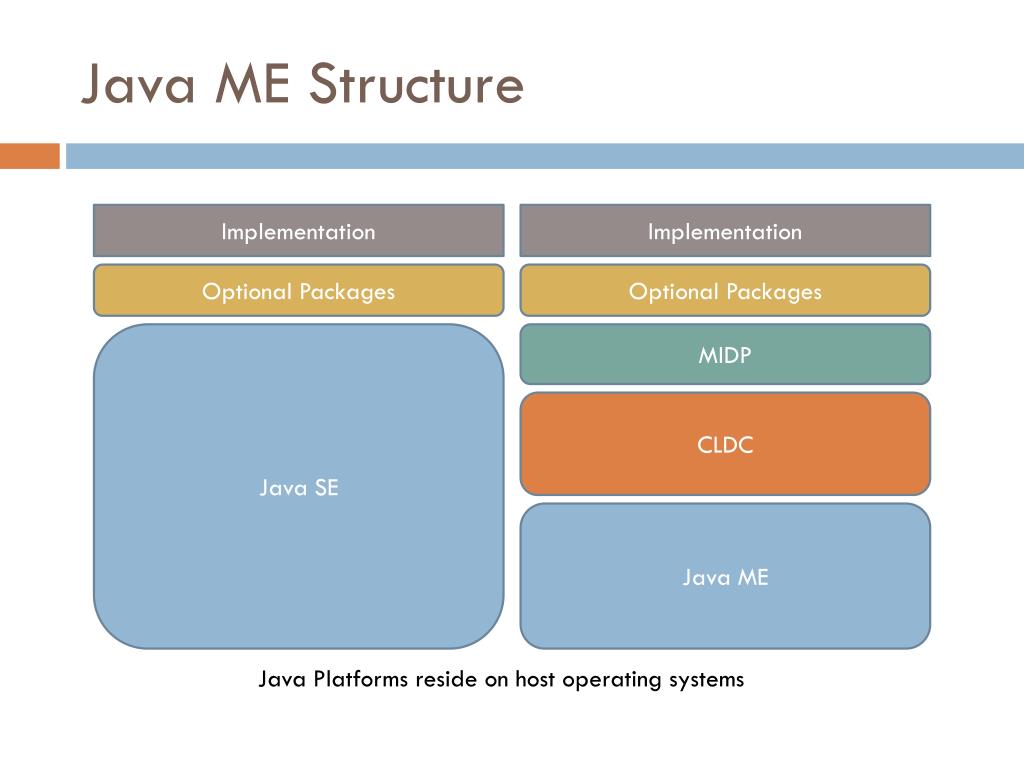 Java ME Structure

Implementation

Optional Packages

Java SE

Implementation

Optional Packages

MIDP

CLDC

Java ME

Java Platforms reside on host operating systems